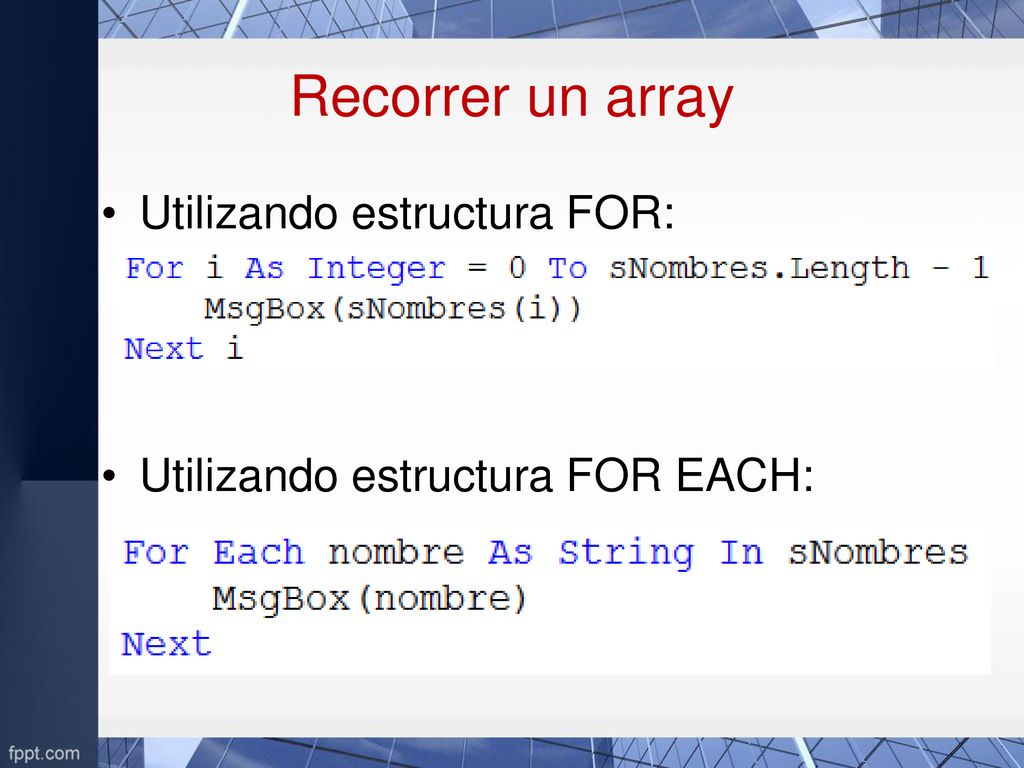 Recorrer un array

• Utilizando estructura FOR:

For i As Integer = 0 To sNombres.Length - 1
    MsgBox(sNombres(i))
Next i

• Utilizando estructura FOR EACH:

For Each nombre As String In sNombres
    MsgBox(nombre)
Next

fppt.com